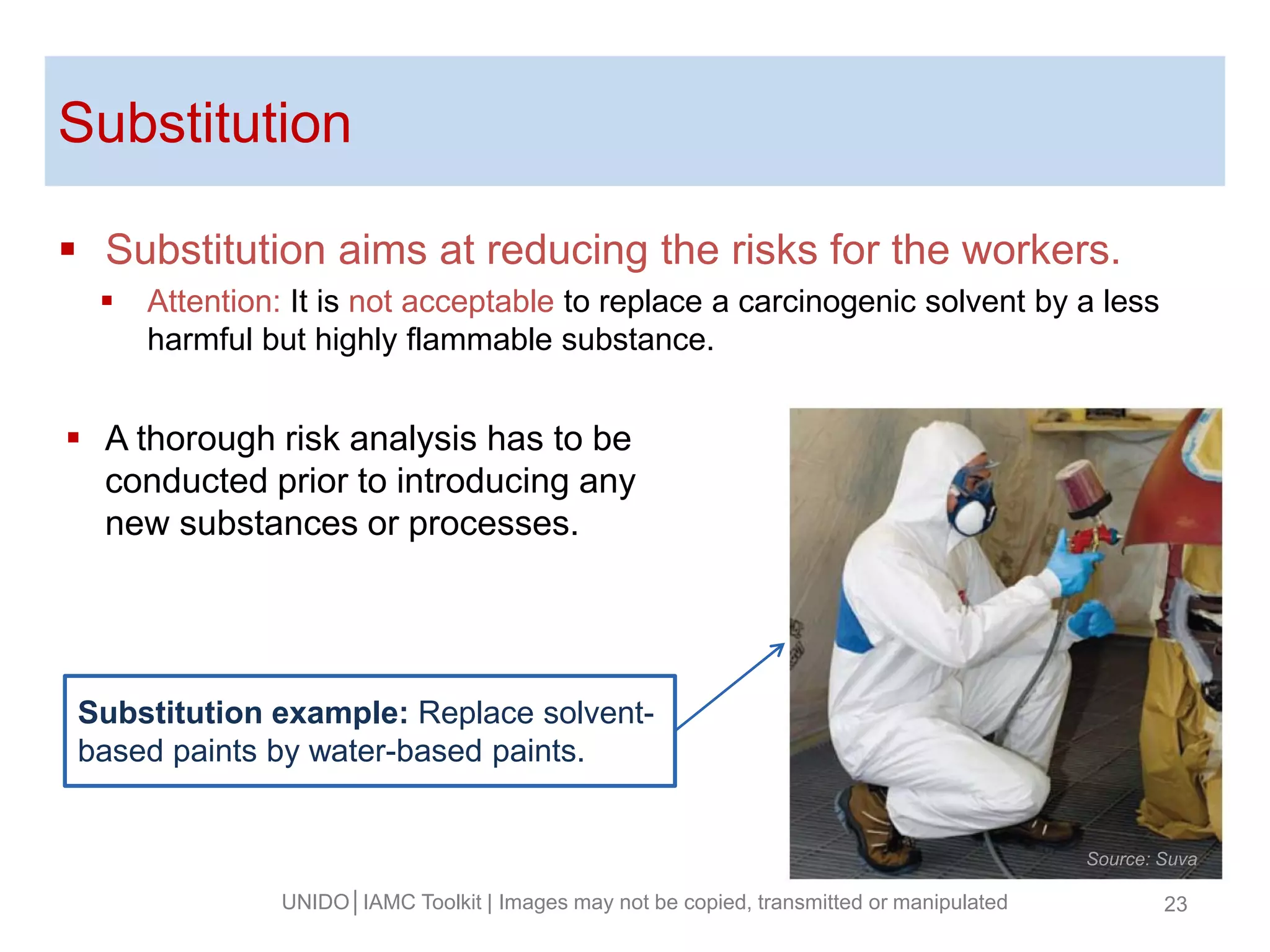 Substitution

▪ Substitution aims at reducing the risks for the workers.
  ▪ Attention: It is not acceptable to replace a carcinogenic solvent by a less harmful but highly flammable substance.

▪ A thorough risk analysis has to be conducted prior to introducing any new substances or processes.

Substitution example: Replace solvent-based paints by water-based paints.

Source: Suva

UNIDO | IAMC Toolkit | Images may not be copied, transmitted or manipulated

23